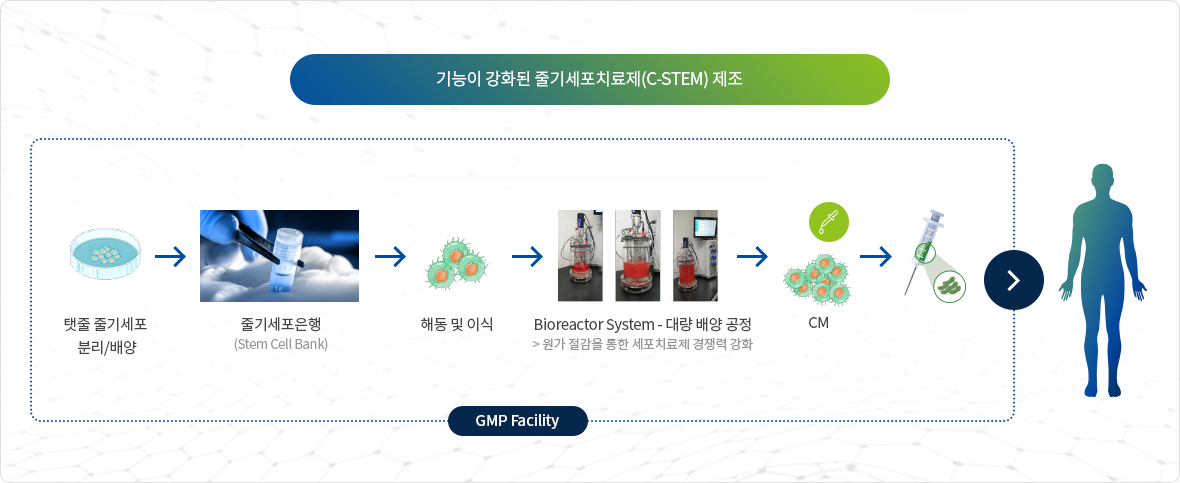 기능이 강화된 줄기세포치료제(C-STEM) 제조

탯줄 줄기세포 분리/배양

줄기세포은행
(Stem Cell Bank)

해동 및 이식

Bioreactor System - 대량 배양 공정
> 원가 절감을 통한 세포치료제 경쟁력 강화

CM

GMP Facility